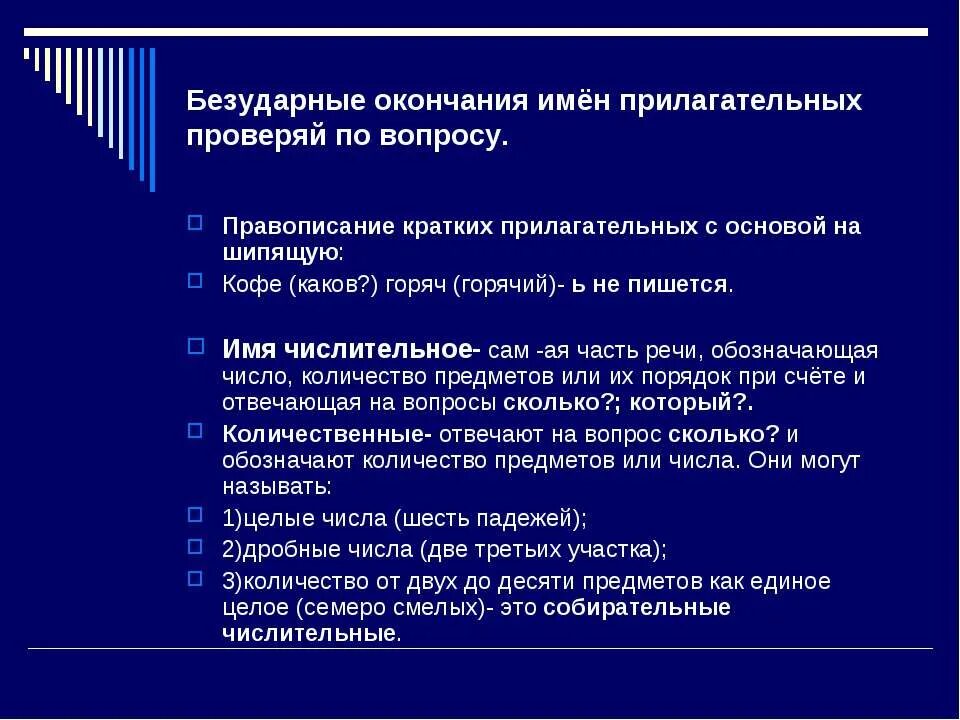 Безударные окончания имён прилагательных проверяй по вопросу.

Правописание кратких прилагательных с основой на шипящую:

Кофе (каков?) горяч (горячий)- ь не пишется.

Имя числительное- сам -ая часть речи, обозначающая число, количество предметов или их порядок при счёте и отвечающая на вопросы сколько?; который?.

Количественные- отвечают на вопрос сколько? и обозначают количество предметов или числа. Они могут называть:

1)целые числа (шесть падежей);

2)дробные числа (две третьих участка);

3)количество от двух до десяти предметов как единое целое (семеро смелых)- это собирательные числительные.